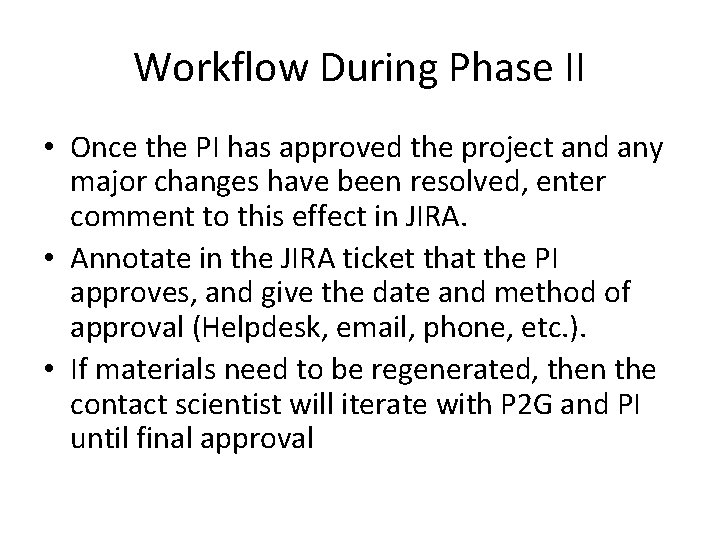 Workflow During Phase II

• Once the PI has approved the project and any major changes have been resolved, enter comment to this effect in JIRA.
• Annotate in the JIRA ticket that the PI approves, and give the date and method of approval (Helpdesk, email, phone, etc.).
• If materials need to be regenerated, then the contact scientist will iterate with P2G and PI until final approval